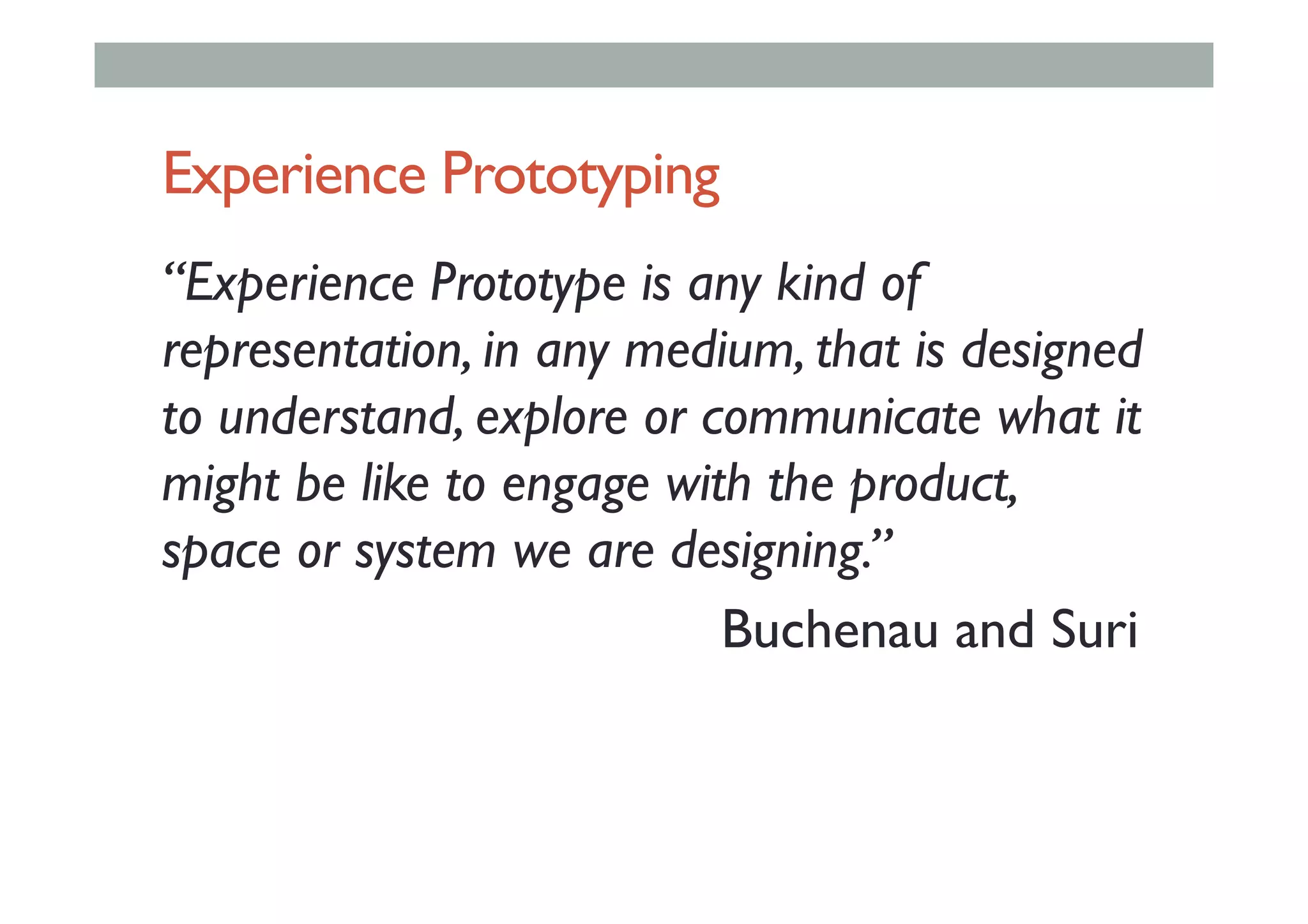 Experience Prototyping

“Experience Prototype is any kind of representation, in any medium, that is designed to understand, explore or communicate what it might be like to engage with the product, space or system we are designing.”

Buchenau and Suri